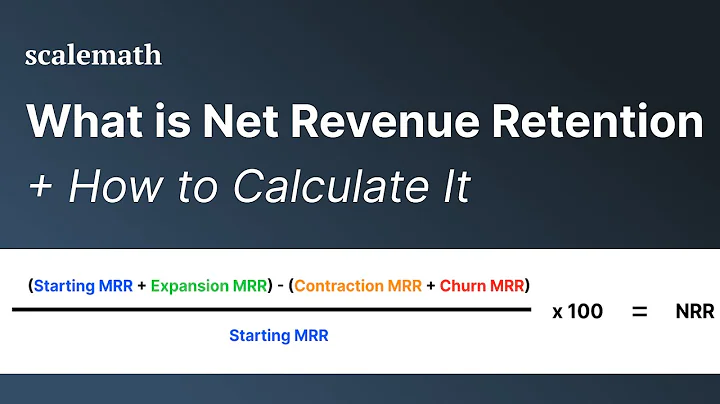 scalemath

What is Net Revenue Retention

+ How to Calculate It

$\frac{(\text{Starting MRR} + \text{Expansion MRR}) - (\text{Contraction MRR} + \text{Churn MRR})}{\text{Starting MRR}} \times 100 = \text{NRR}$